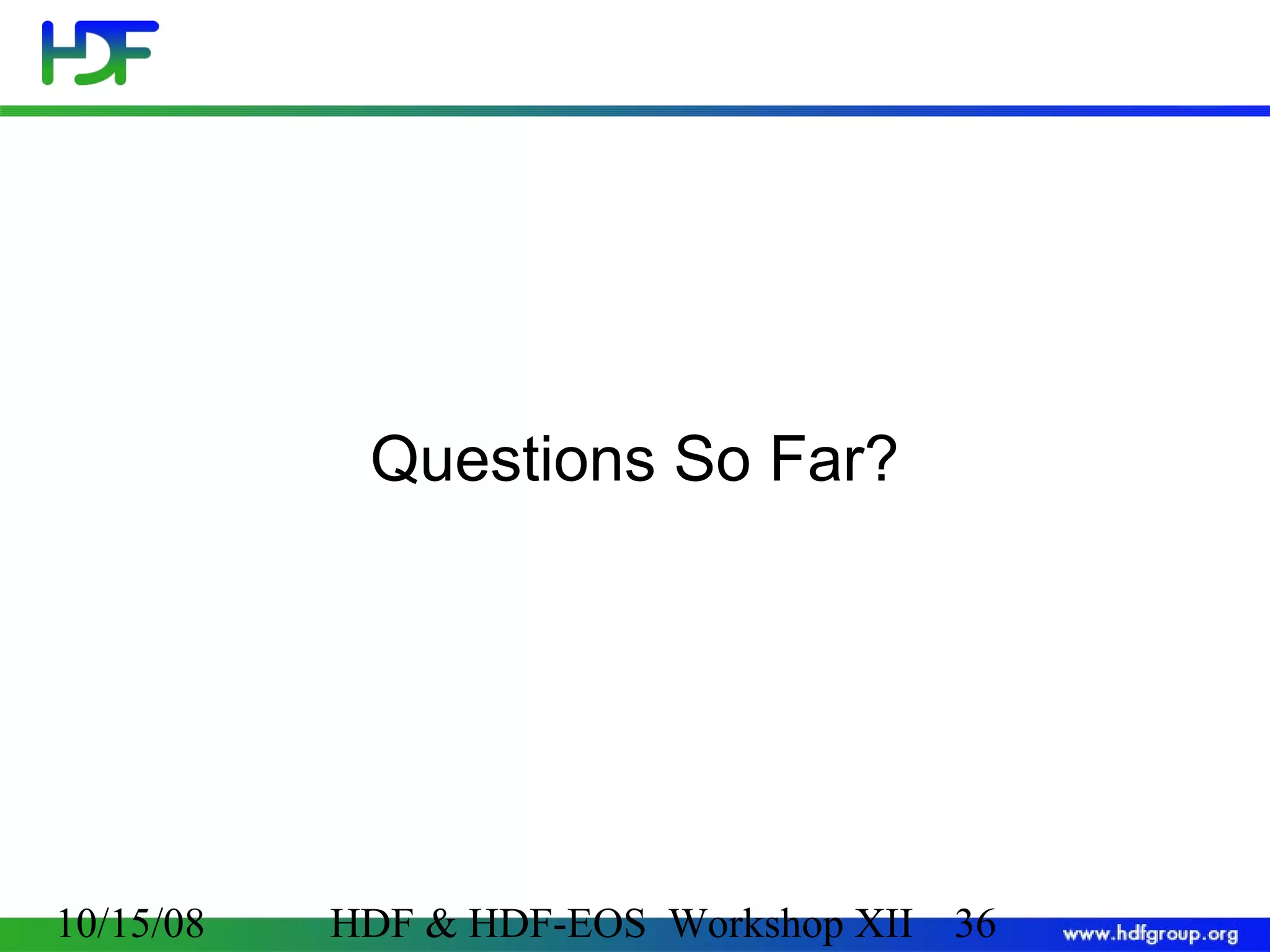 HDF

Questions So Far?

10/15/08 HDF & HDF-EOS Workshop XII 36

www.hdfgroup.org